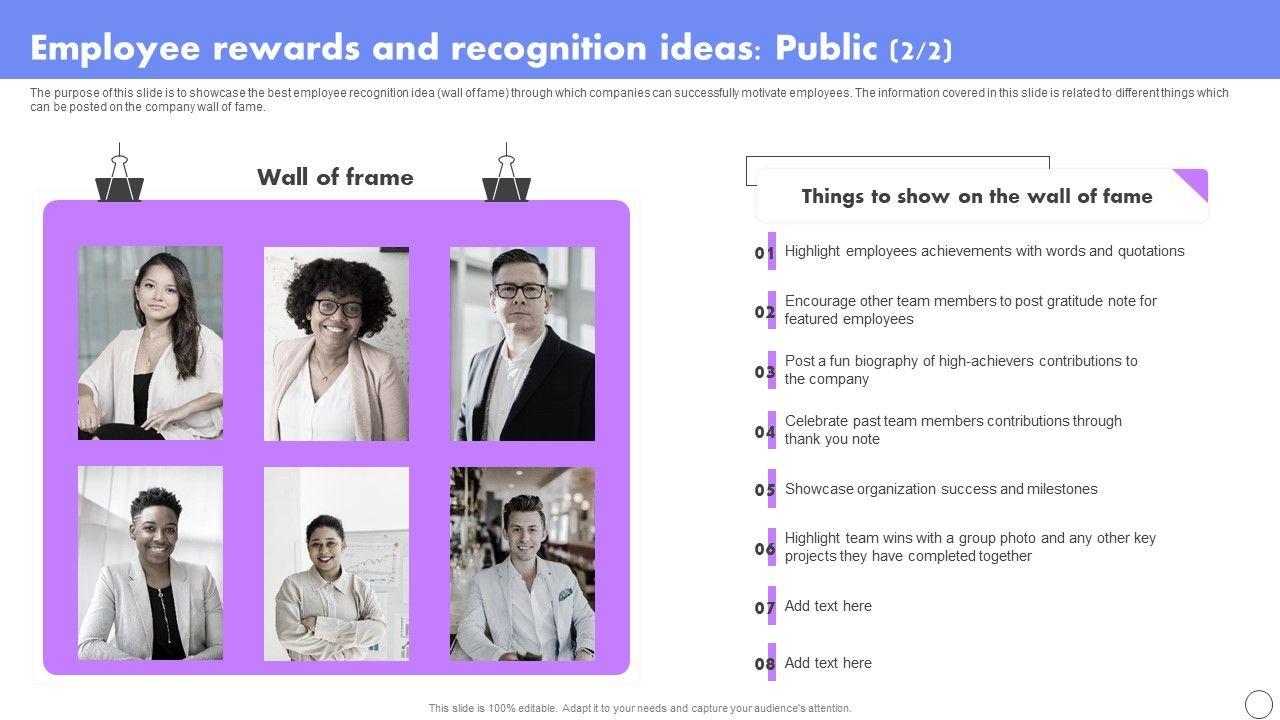 Employee rewards and recognition ideas: Public (2/2)

The purpose of this slide is to showcase the best employee recognition idea (wall of fame) through which companies can successfully motivate employees. The information covered in this slide is related to different things which can be posted on the company wall of fame.

Wall of frame

Things to show on the wall of fame

01 Highlight employees achievements with words and quotations

02 Encourage other team members to post gratitude note for featured employees

03 Post a fun biography of high-achievers contributions to the company

04 Celebrate past team members contributions through thank you note

05 Showcase organization success and milestones

06 Highlight team wins with a group photo and any other key projects they have completed together

07 Add text here

08 Add text here

This slide is 100% editable. Adapt it to your needs and capture your audience's attention.